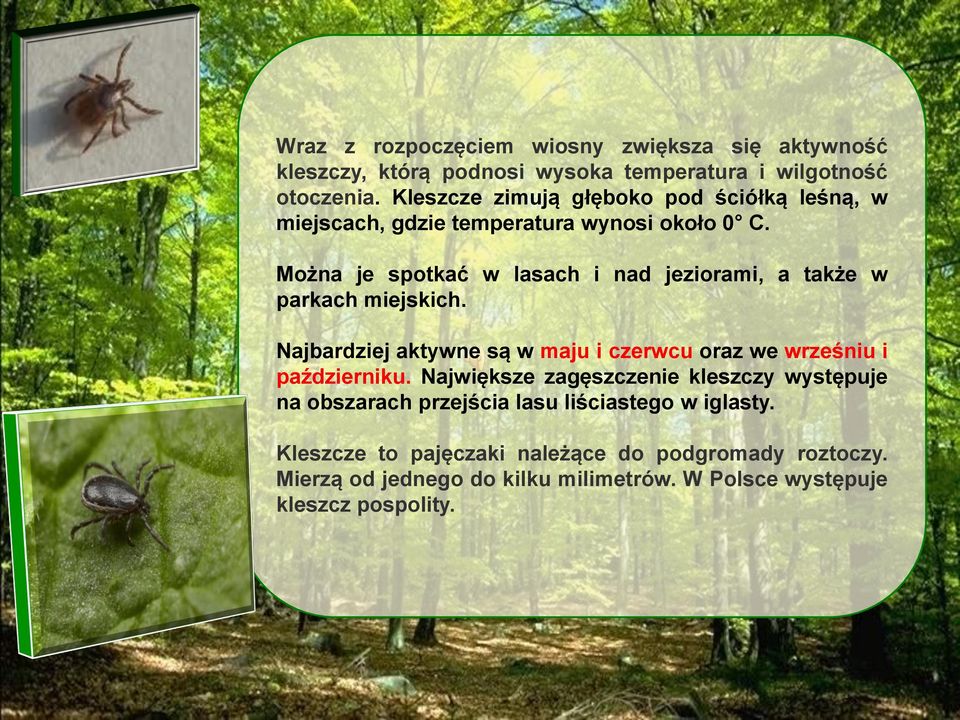 Wraz z rozpoczęciem wiosny zwiększa się aktywność kleszczy, którą podnosi wysoka temperatura i wilgotność otoczenia. Kleszcze zimują głęboko pod ściółką leśną, w miejscach, gdzie temperatura wynosi około 0° C.

Można je spotkać w lasach i nad jeziorami, a także w parkach miejskich.

Najbardziej aktywne są w maju i czerwcu oraz we wrześniu i październiku. Największe zagęszczenie kleszczy występuje na obszarach przejścia lasu liściastego w iglasty.

Kleszcze to pajęczaki należące do podgromady roztoczy. Mierzą od jednego do kilku milimetrów. W Polsce występuje kleszcz pospolity.